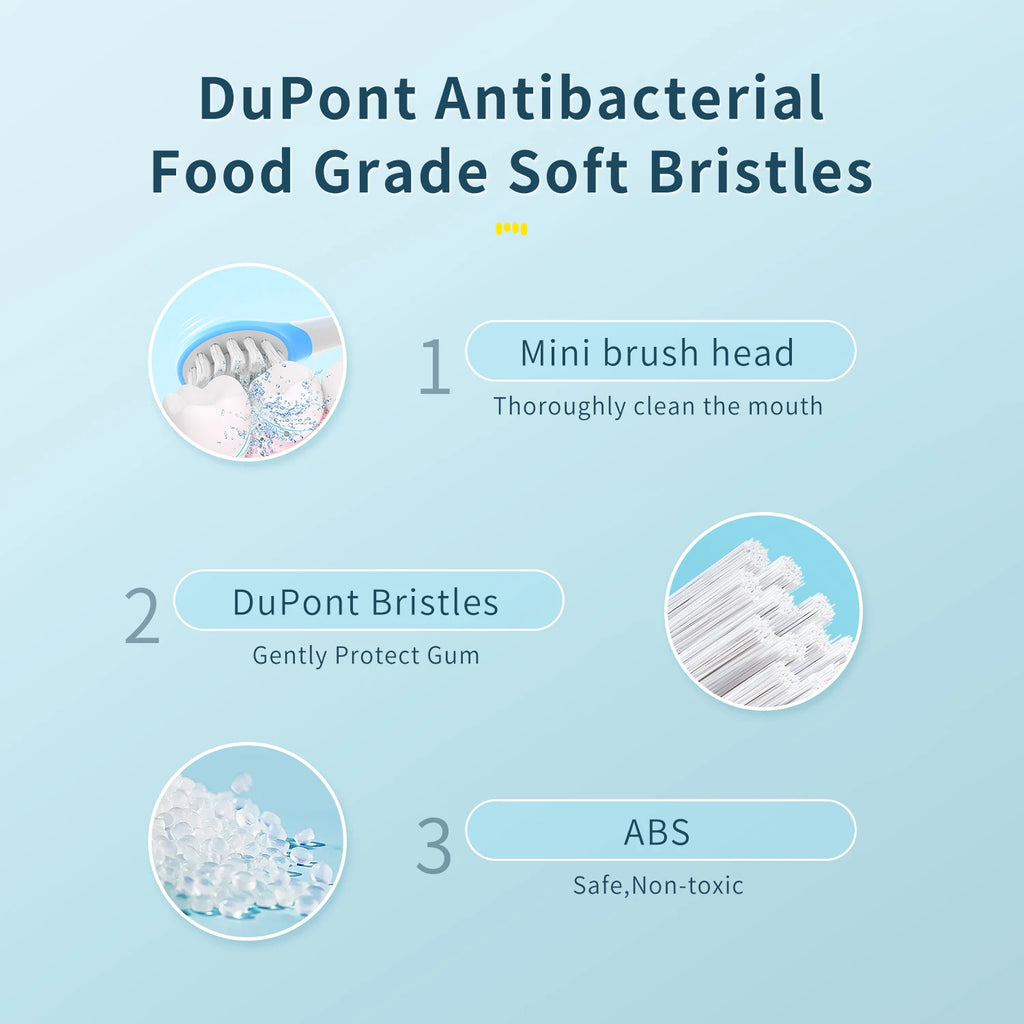 DuPont Antibacterial Food Grade Soft Bristles

1
Mini brush head
Thoroughly clean the mouth

2
DuPont Bristles
Gently Protect Gum

3
ABS
Safe,Non-toxic